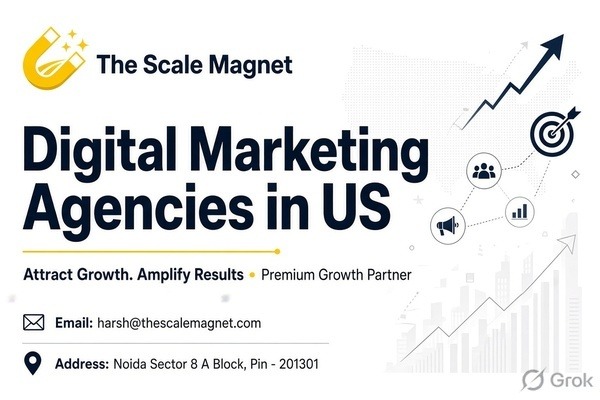 The Scale Magnet

Digital Marketing Agencies in US

Attract Growth. Amplify Results • Premium Growth Partner

Email: harsh@thescalemagnet.com

Address: Noida Sector 8 A Block, Pin - 201301

Grok